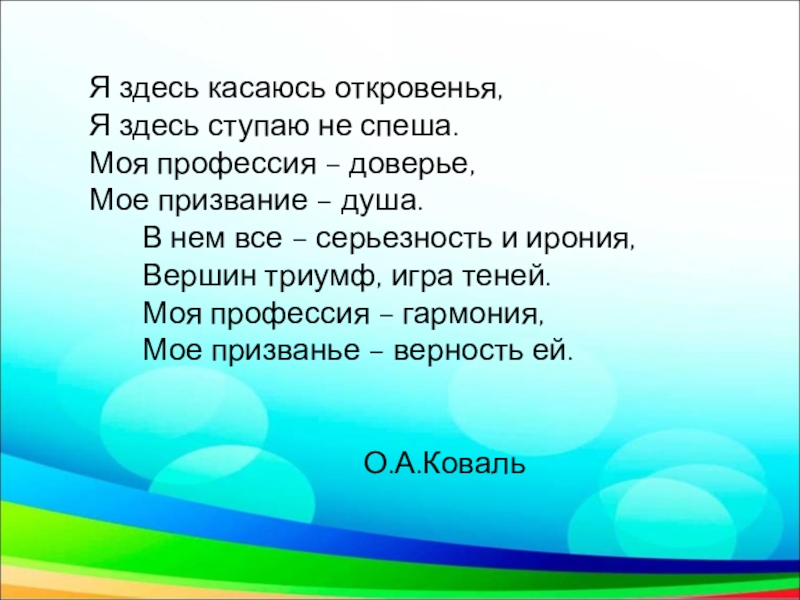 Я здесь касаюсь откровенья,
Я здесь ступаю не спеша.
Моя профессия – доверье,
Мое призвание – душа.
В нем все – серьезность и ирония,
Вершин триумф, игра теней.
Моя профессия – гармония,
Мое призванье – верность ей.

О.А.Коваль